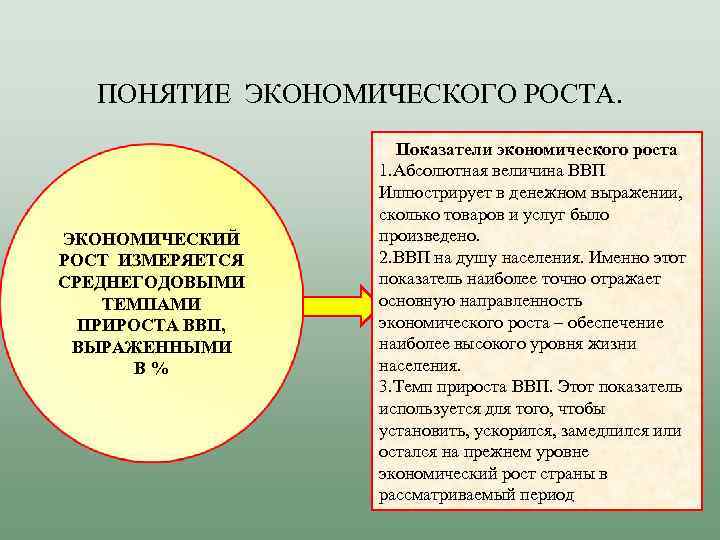 ПОНЯТИЕ ЭКОНОМИЧЕСКОГО РОСТА.

ЭКОНОМИЧЕСКИЙ РОСТ ИЗМЕРЯЕТСЯ СРЕДНЕГОДОВЫМИ ТЕМПАМИ ПРИРОСТА ВВП, ВЫРАЖЕННЫМИ В %

Показатели экономического роста
1.Абсолютная величина ВВП Иллюстрирует в денежном выражении, сколько товаров и услуг было произведено.
2.ВВП на душу населения. Именно этот показатель наиболее точно отражает основную направленность экономического роста – обеспечение наиболее высокого уровня жизни населения.
3.Темп прироста ВВП. Этот показатель используется для того, чтобы установить, ускорился, замедлился или остался на прежнем уровне экономический рост страны в рассматриваемый период